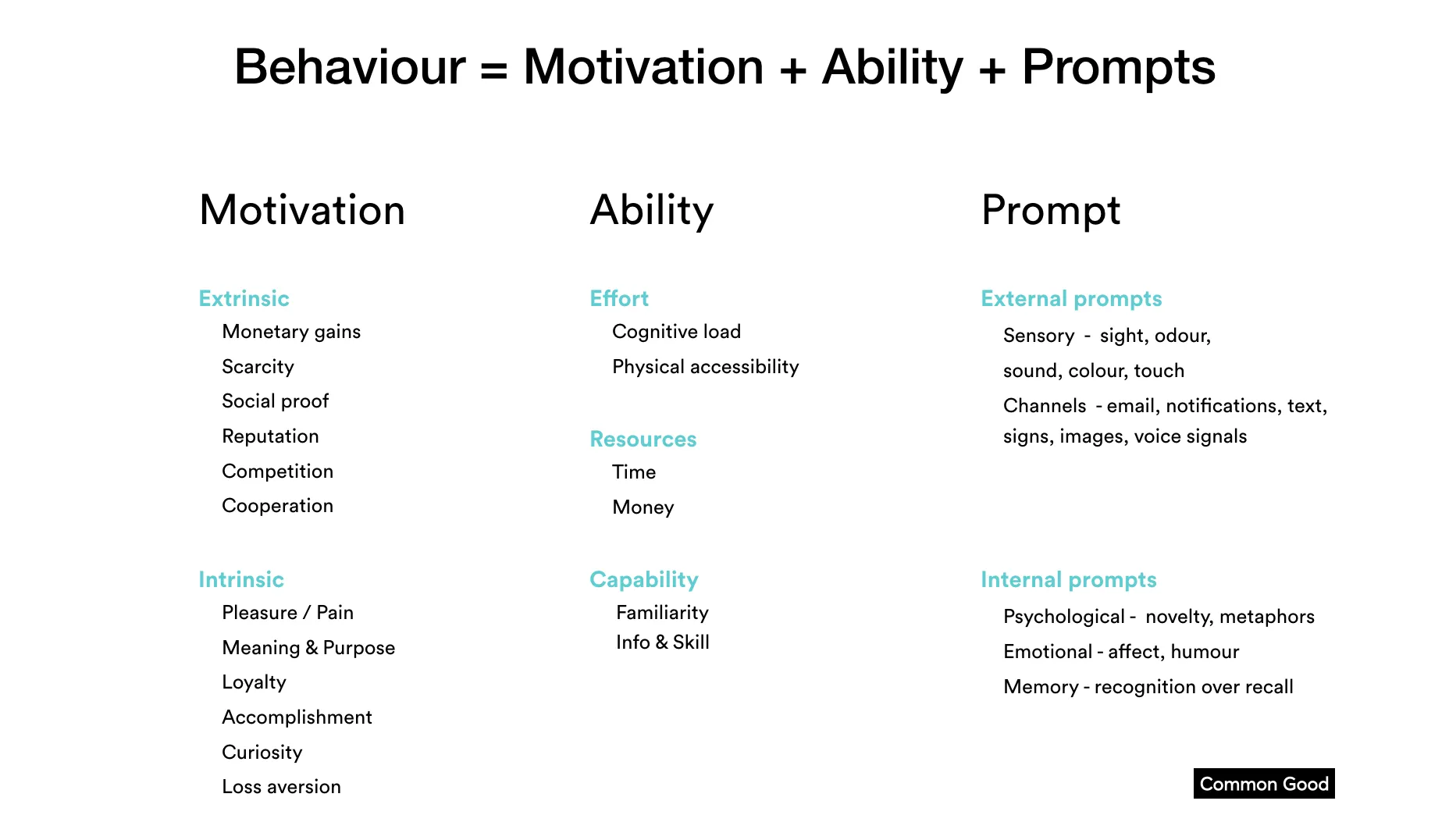 Behaviour = Motivation + Ability + Prompts

Motivation

Extrinsic
Monetary gains
Scarcity
Social proof
Reputation
Competition
Cooperation

Intrinsic
Pleasure / Pain
Meaning & Purpose
Loyalty
Accomplishment
Curiosity
Loss aversion

Ability

Effort
Cognitive load
Physical accessibility

Resources
Time
Money

Capability
Familiarity
Info & Skill

Prompt

External prompts
Sensory - sight, odour, sound, colour, touch
Channels - email, notifications, text, signs, images, voice signals

Internal prompts
Psychological - novelty, metaphors
Emotional - affect, humour
Memory - recognition over recall

Common Good